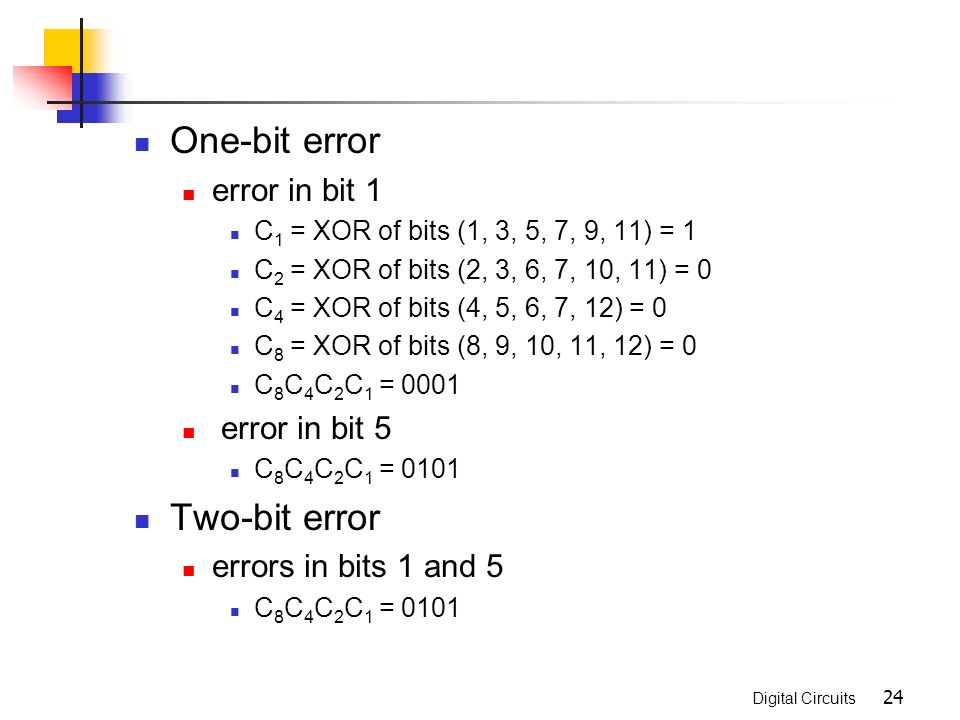 One-bit error

error in bit 1

$C_1$ = XOR of bits (1, 3, 5, 7, 9, 11) = 1

$C_2$ = XOR of bits (2, 3, 6, 7, 10, 11) = 0

$C_4$ = XOR of bits (4, 5, 6, 7, 12) = 0

$C_8$ = XOR of bits (8, 9, 10, 11, 12) = 0

$C_8C_4C_2C_1$ = 0001

error in bit 5

$C_8C_4C_2C_1$ = 0101

Two-bit error

errors in bits 1 and 5

$C_8C_4C_2C_1$ = 0101

Digital Circuits 24